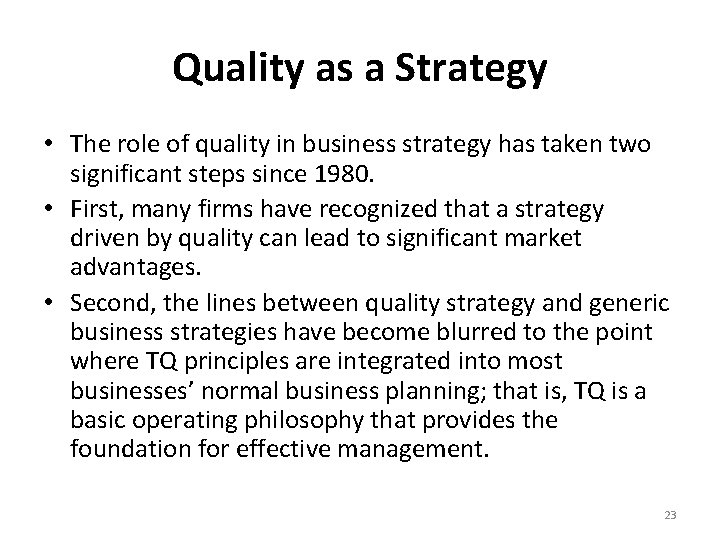 Quality as a Strategy

• The role of quality in business strategy has taken two significant steps since 1980.
• First, many firms have recognized that a strategy driven by quality can lead to significant market advantages.
• Second, the lines between quality strategy and generic business strategies have become blurred to the point where TQ principles are integrated into most businesses' normal business planning; that is, TQ is a basic operating philosophy that provides the foundation for effective management.

23